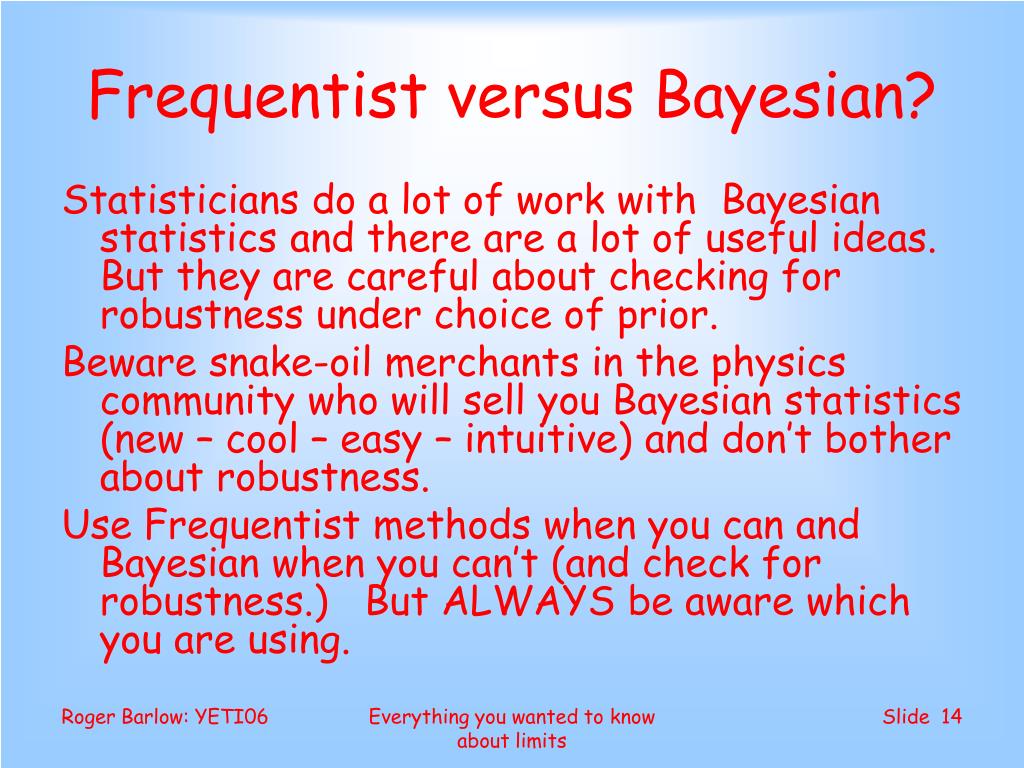 Frequentist versus Bayesian?

Statisticians do a lot of work with Bayesian statistics and there are a lot of useful ideas. But they are careful about checking for robustness under choice of prior.

Beware snake-oil merchants in the physics community who will sell you Bayesian statistics (new – cool – easy – intuitive) and don’t bother about robustness.

Use Frequentist methods when you can and Bayesian when you can’t (and check for robustness.) But ALWAYS be aware which you are using.

Roger Barlow: YETI06

Everything you wanted to know about limits

Slide 14